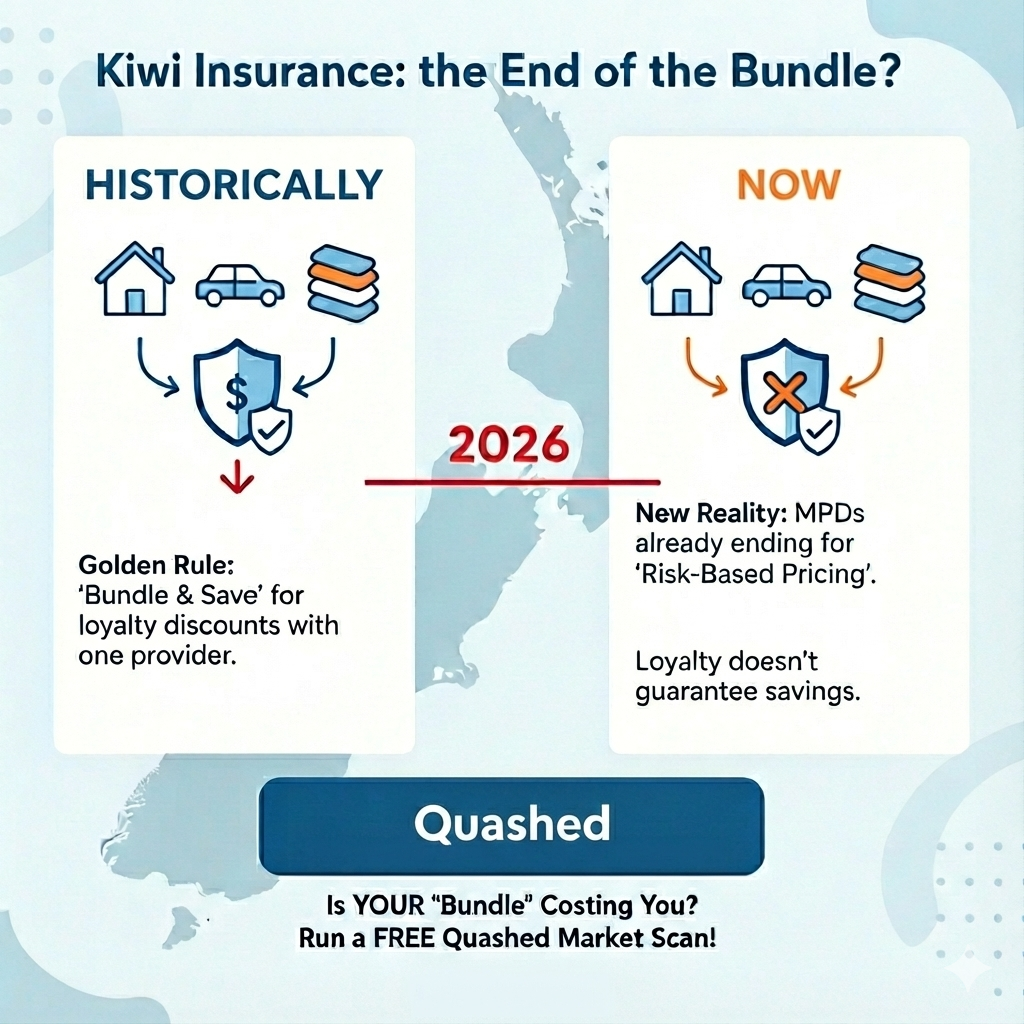 Kiwi Insurance: the End of the Bundle?

HISTORICALLY

$

Golden Rule: 'Bundle & Save' for loyalty discounts with one provider.

2026

NOW

New Reality: MPDs already ending for 'Risk-Based Pricing'.

Loyalty doesn't guarantee savings.

Quashed

Is YOUR "Bundle" Costing You?
Run a FREE Quashed Market Scan!